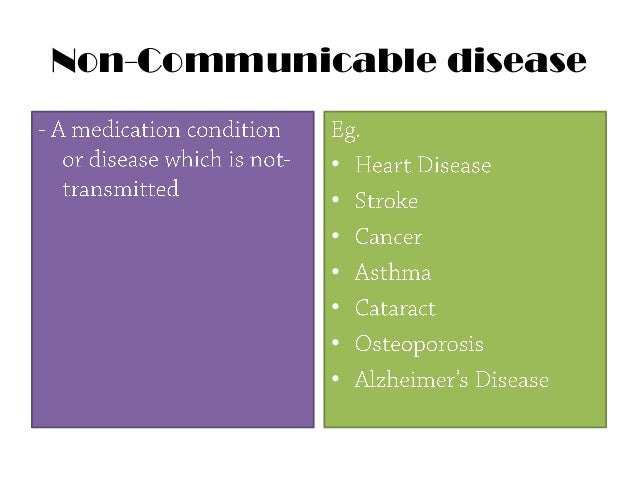 Non-Communicable disease

- A medication condition or disease which is not-transmitted

Eg.
• Heart Disease
• Stroke
• Cancer
• Asthma
• Cataract
• Osteoporosis
• Alzheimer's Disease